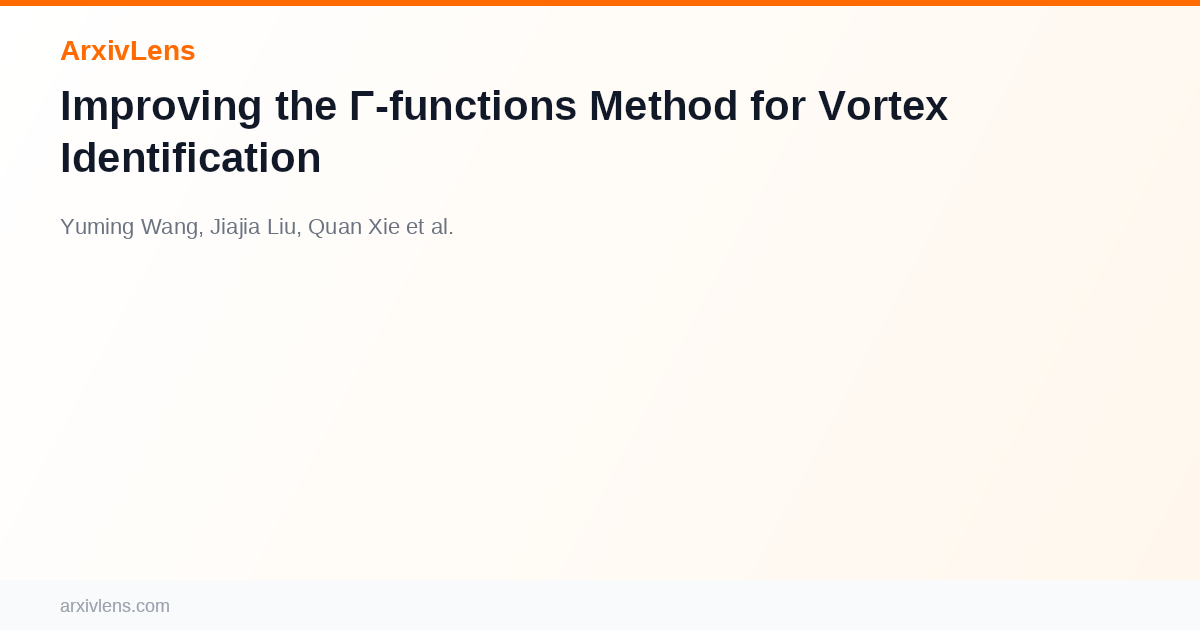 ArxivLens

Improving the Γ-functions Method for Vortex Identification

Yuming Wang, Jiajia Liu, Quan Xie et al.

arxivlens.com